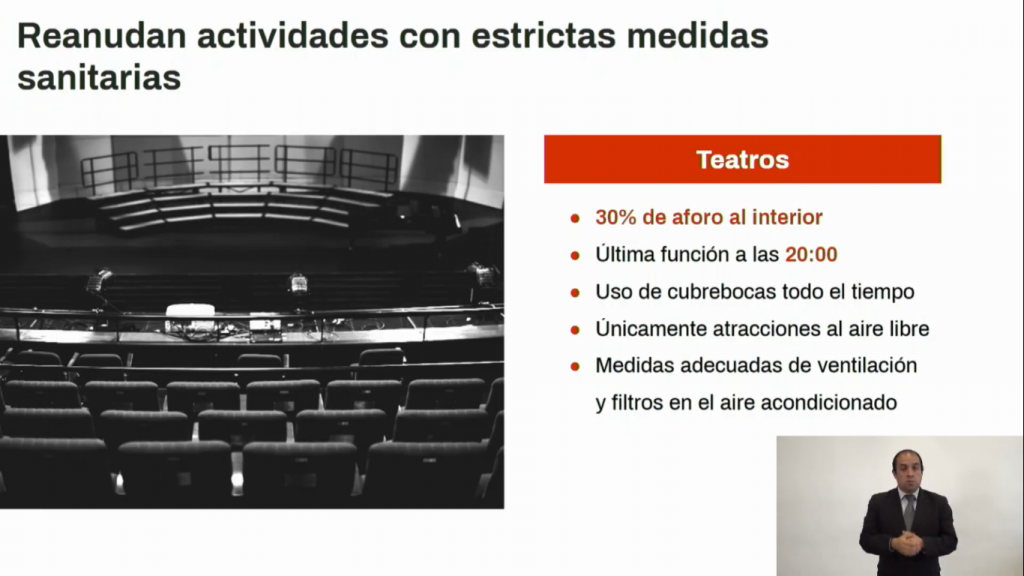 Reanudan actividades con estrictas medidas sanitarias

Teatros

- 30% de aforo al interior
- Última función a las 20:00
- Uso de cubrebocas todo el tiempo
- Únicamente atracciones al aire libre
- Medidas adecuadas de ventilación y filtros en el aire acondicionado